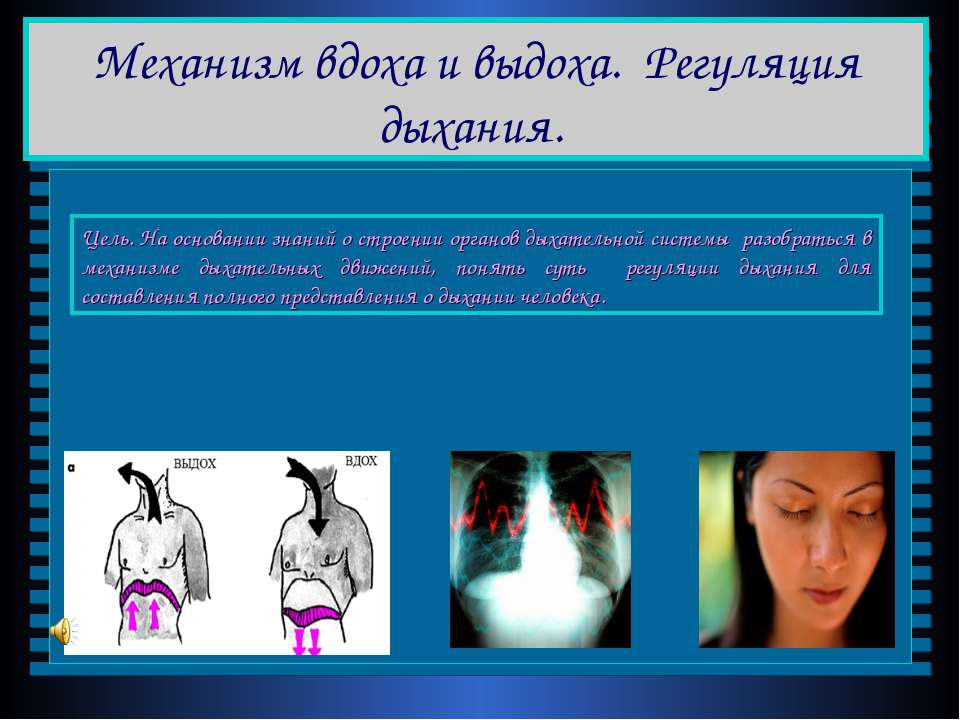 Механизм вдоха и выдоха. Регуляция дыхания.

Цель. На основании знаний о строении органов дыхательной системы разобраться в механизме дыхательных движений, понять суть регуляции дыхания для составления полного представления о дыхании человека.

а

ВЫДОХ

ВДОХ